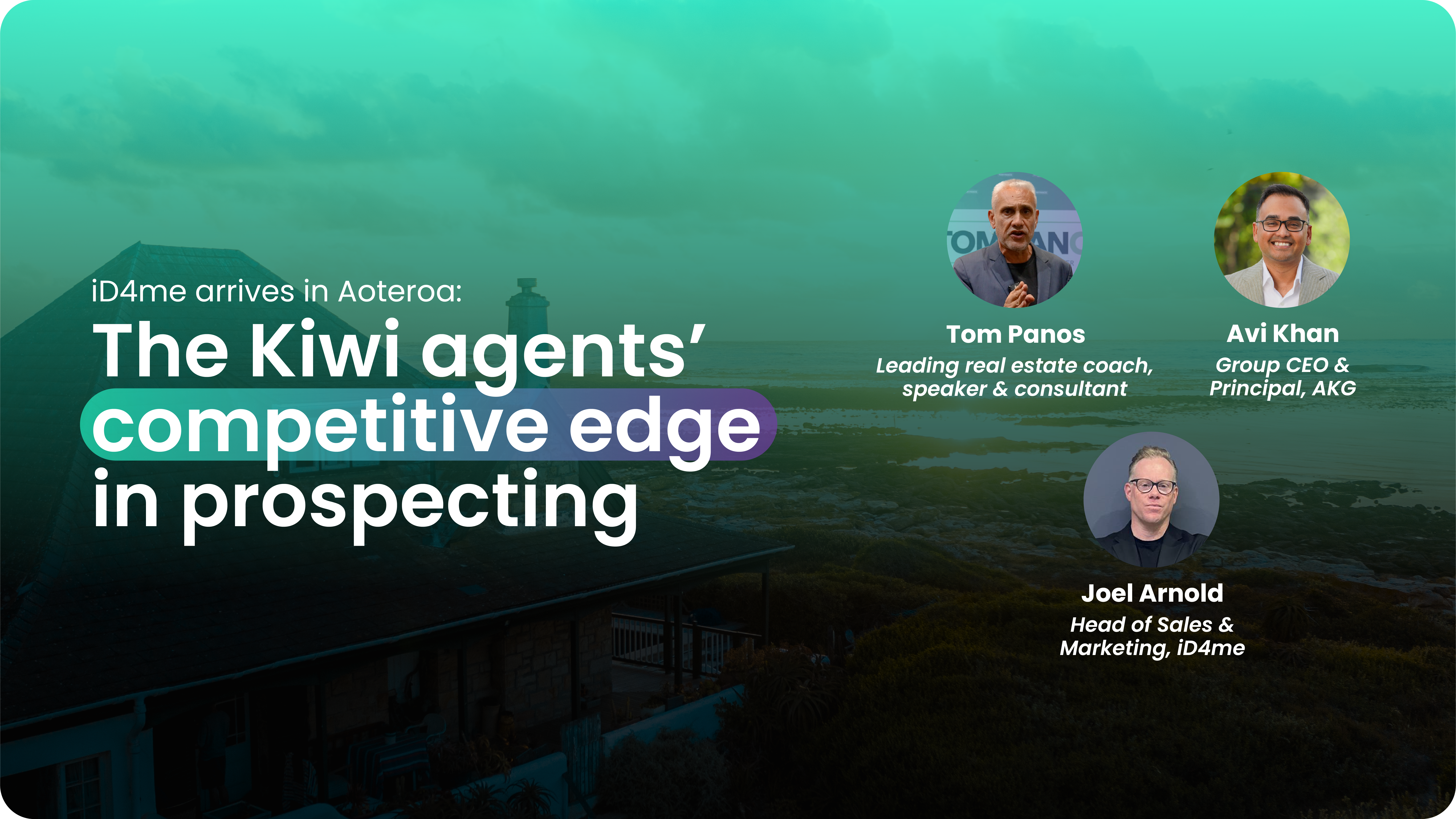 iD4me arrives in Aoteroa:

The Kiwi agents' competitive edge in prospecting

Tom Panos
Leading real estate coach, speaker & consultant

Avi Khan
Group CEO & Principal, AKG

Joel Arnold
Head of Sales & Marketing, iD4me